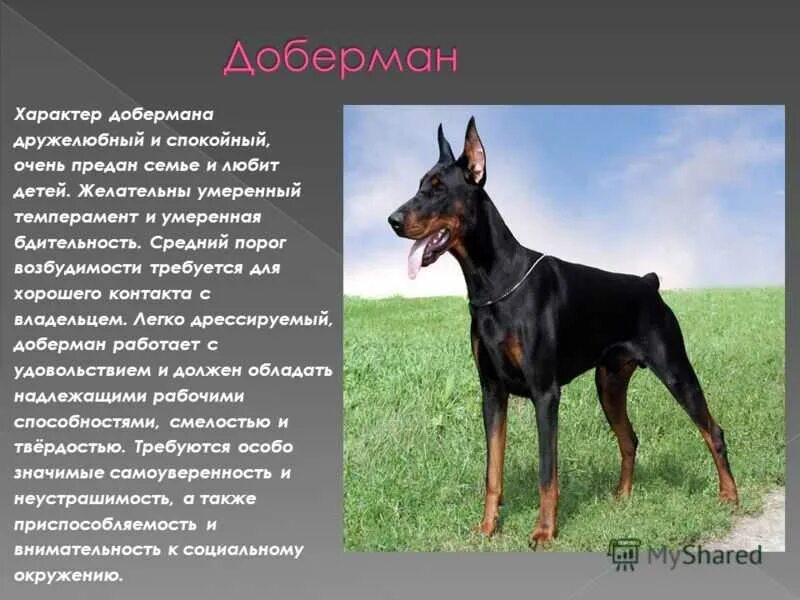 Доберман

Характер добермана дружелюбный и спокойный, очень предан семье и любит детей. Желательны умеренный темперамент и умеренная бдительность. Средний порог возбудимости требуется для хорошего контакта с владельцем. Легко дрессируемый, доберман работает с удовольствием и должен обладать надлежащими рабочими способностями, смелостью и твёрдостью. Требуются особо значимые самоуверенность и неустрашимость, а также приспособляемость и внимательность к социальному окружению.

MyShared